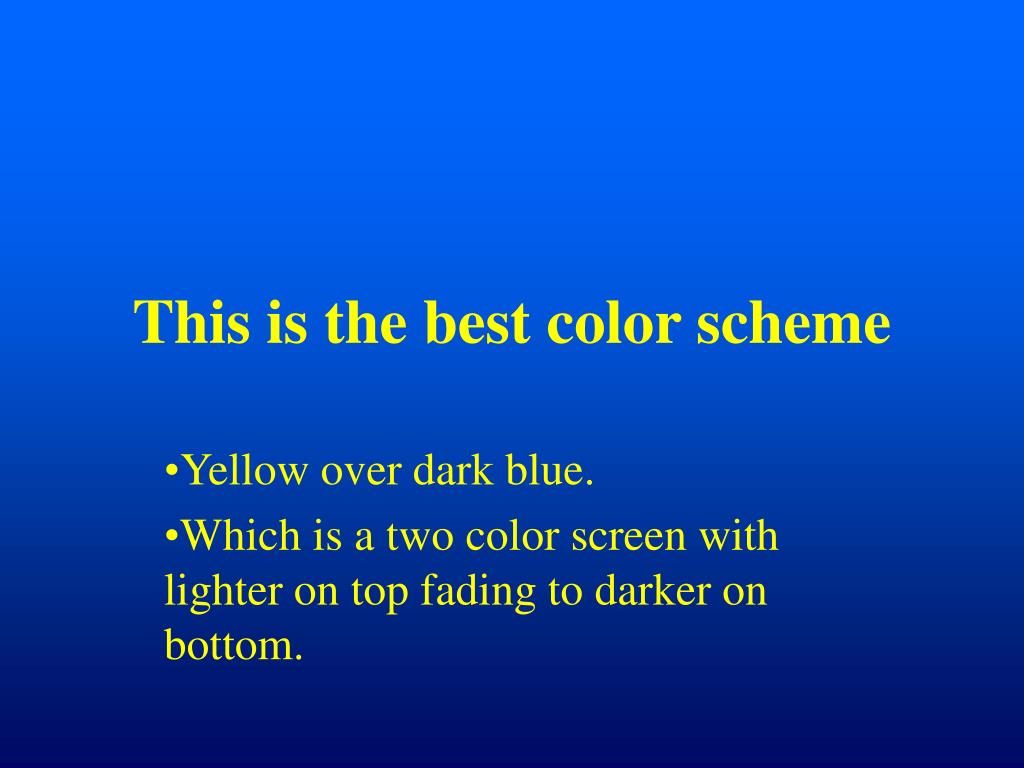 This is the best color scheme

•Yellow over dark blue.

•Which is a two color screen with lighter on top fading to darker on bottom.